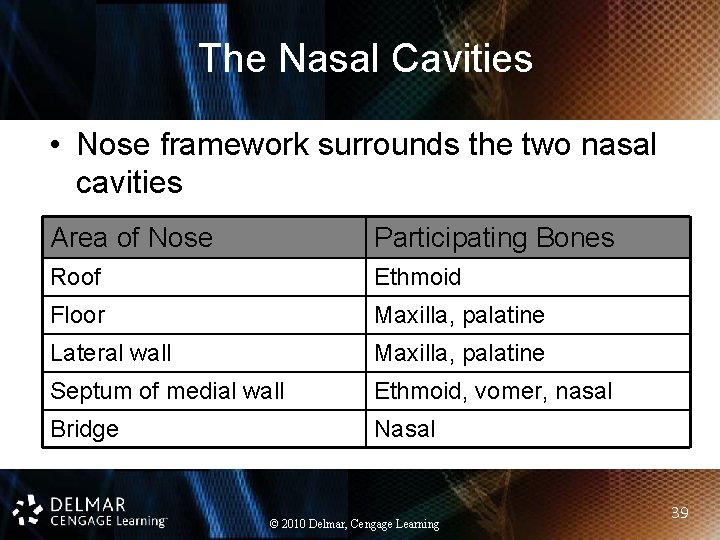 The Nasal Cavities

• Nose framework surrounds the two nasal cavities

| Area of Nose | Participating Bones |
|---|---|
| Roof | Ethmoid |
| Floor | Maxilla, palatine |
| Lateral wall | Maxilla, palatine |
| Septum of medial wall | Ethmoid, vomer, nasal |
| Bridge | Nasal |

DELMAR CENGAGE Learning™

© 2010 Delmar, Cengage Learning

39